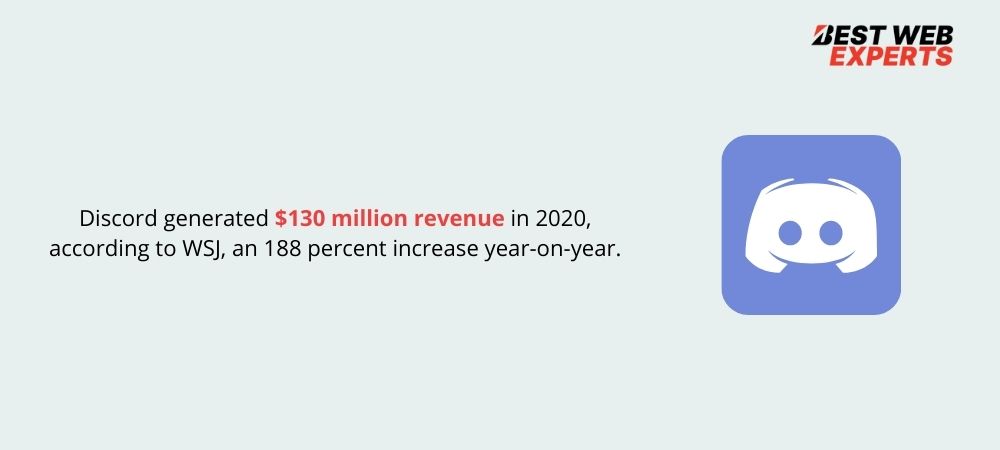 BEST WEB
EXPERTS

Discord generated $130 million revenue in 2020, according to WSJ, an 188 percent increase year-on-year.